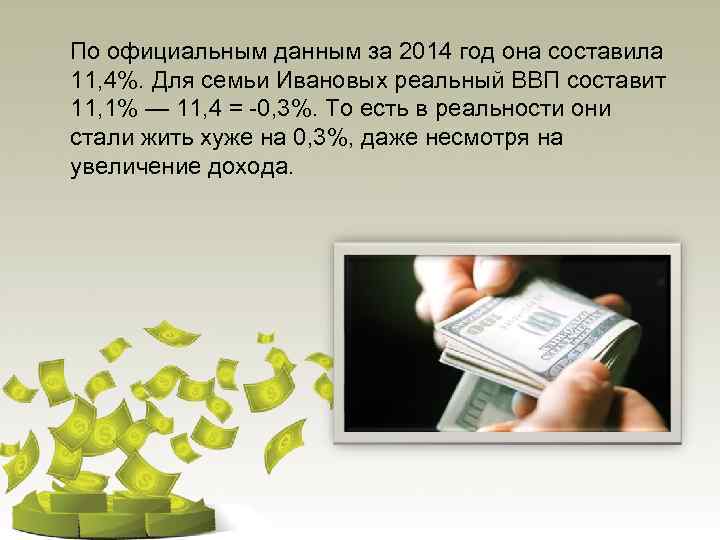 По официальным данным за 2014 год она составила 11,4%. Для семьи Ивановых реальный ВВП составит 11,1% — 11,4 = -0,3%. То есть в реальности они стали жить хуже на 0,3%, даже несмотря на увеличение дохода.